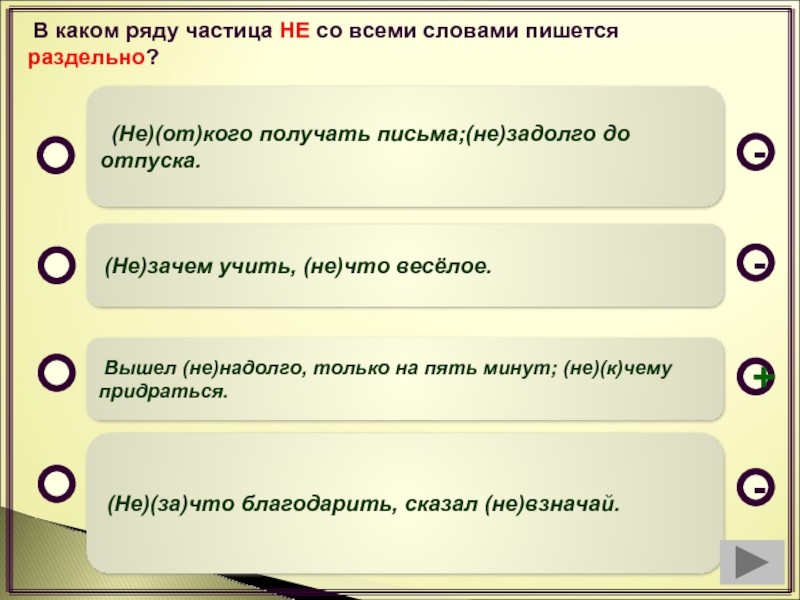 В каком ряду частица НЕ со всеми словами пишется раздельно?

(Не)(от)кого получать письма;(не)задолго до отпуска.

-

(Не)зачем учить, (не)что весёлое.

-

Вышел (не)надолго, только на пять минут; (не)(к)чему придраться.

+

(Не)(за)что благодарить, сказал (не)взначай.

-